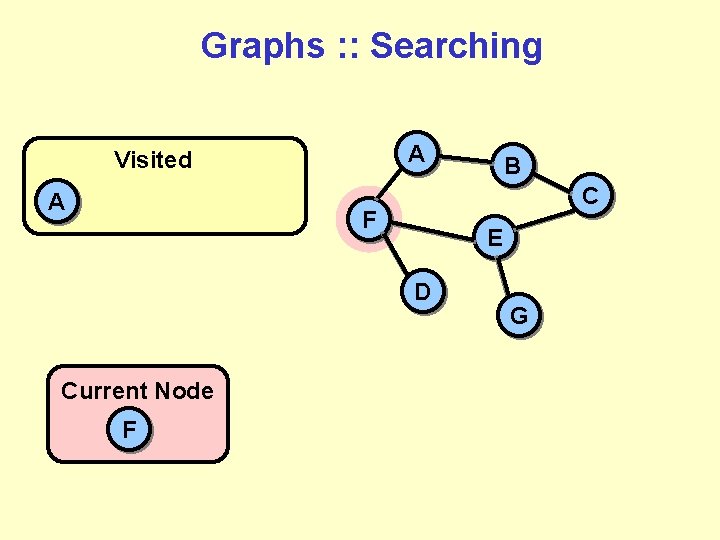 Graphs :: Searching

Visited

A

A

B

C

F

E

D

G

Current Node

F